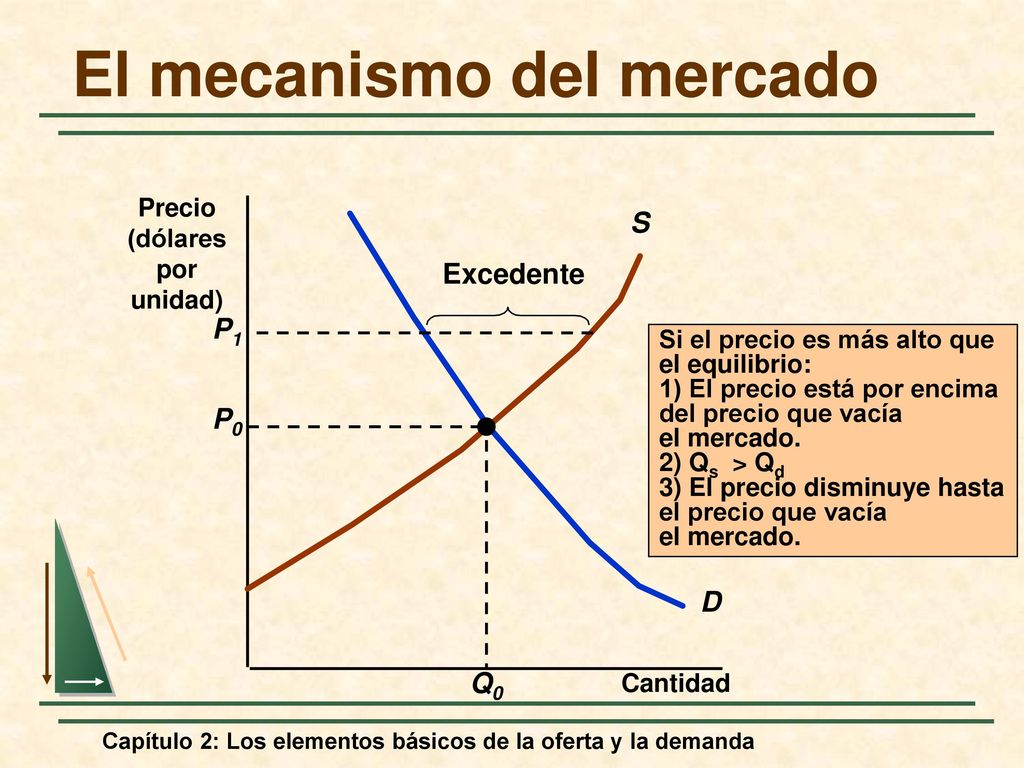 El mecanismo del mercado

Precio (dólares por unidad)

S

Excedente

$P_1$

$P_0$

D

$Q_0$

Cantidad

Si el precio es más alto que el equilibrio:
1) El precio está por encima del precio que vacía el mercado.
2) $Q_s > Q_d$
3) El precio disminuye hasta el precio que vacía el mercado.

Capítulo 2: Los elementos básicos de la oferta y la demanda